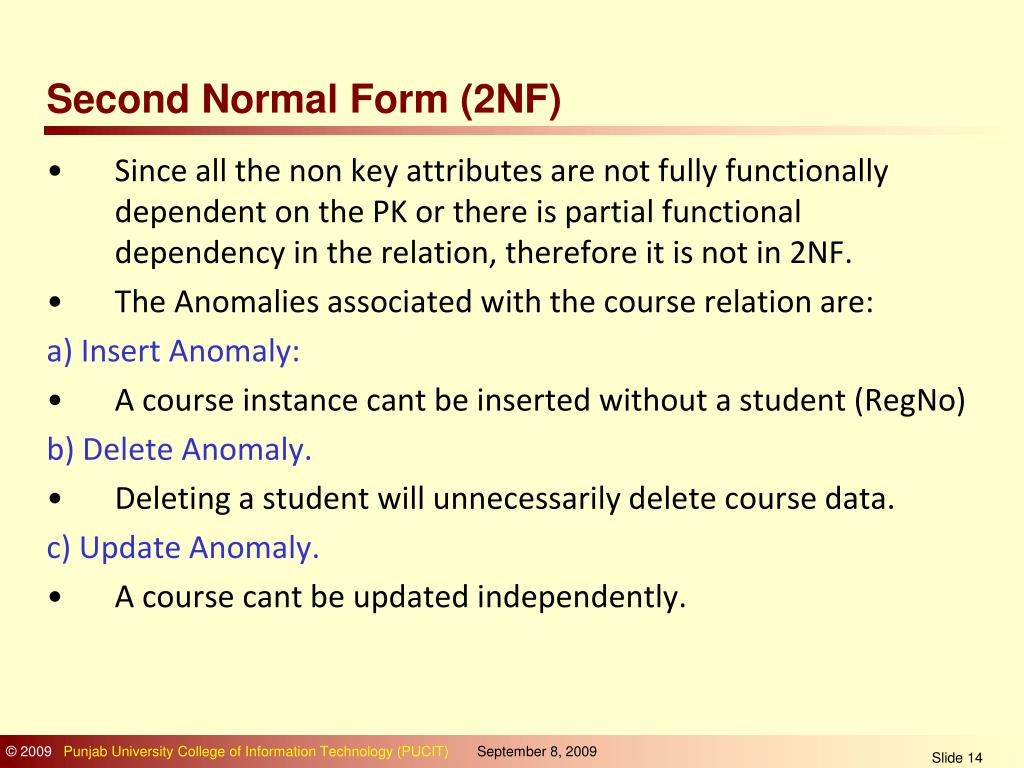 Second Normal Form (2NF)

• Since all the non key attributes are not fully functionally dependent on the PK or there is partial functional dependency in the relation, therefore it is not in 2NF.

• The Anomalies associated with the course relation are:

a) Insert Anomaly:

• A course instance cant be inserted without a student (RegNo)

b) Delete Anomaly.

• Deleting a student will unnecessarily delete course data.

c) Update Anomaly.

• A course cant be updated independently.

© 2009 Punjab University College of Information Technology (PUCIT) September 8, 2009 Slide 14